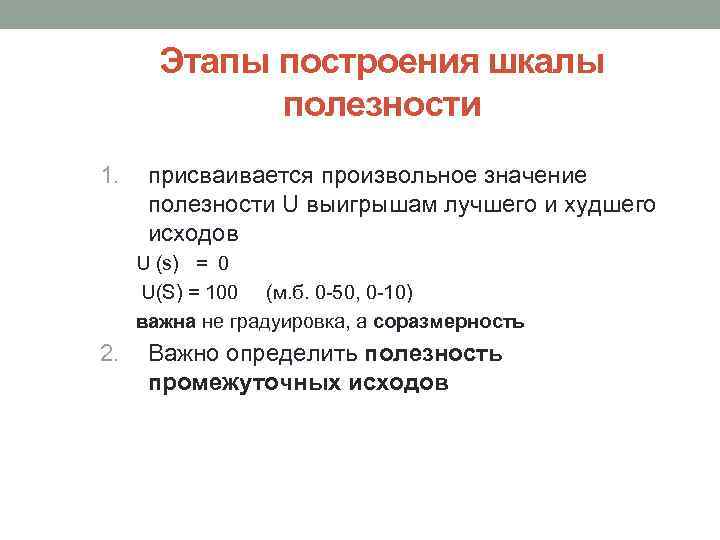 Этапы построения шкалы полезности

1. присваивается произвольное значение полезности U выигрышам лучшего и худшего исходов

U (s) = 0

U(S) = 100 (м.б. 0-50, 0-10)

важна не градуировка, а соразмерность

2. Важно определить полезность промежуточных исходов